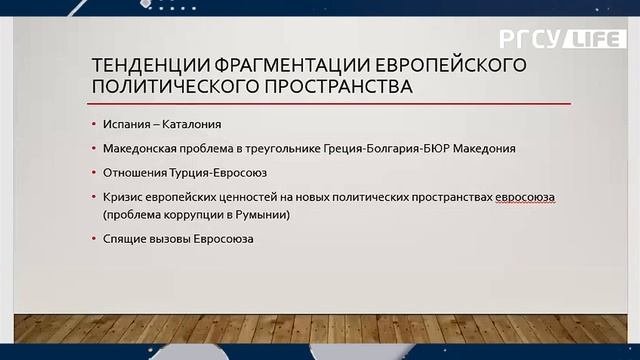 РГСУ LIFE

ТЕНДЕНЦИИ ФРАГМЕНТАЦИИ ЕВРОПЕЙСКОГО ПОЛИТИЧЕСКОГО ПРОСТРАНСТВА

• Испания – Каталония

• Македонская проблема в треугольнике Греция-Болгария-БЮР Македония

• Отношения Турция-Евросоюз

• Кризис европейских ценностей на новых политических пространствах евросоюза (проблема коррупции в Румынии)

• Спящие вызовы Евросоюза